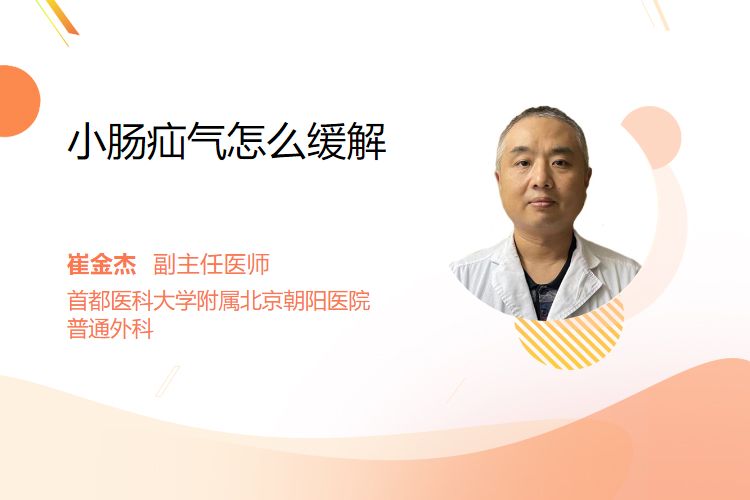 小肠疝气怎么缓解

崔金杰 副主任医师
首都医科大学附属北京朝阳医院
普通外科